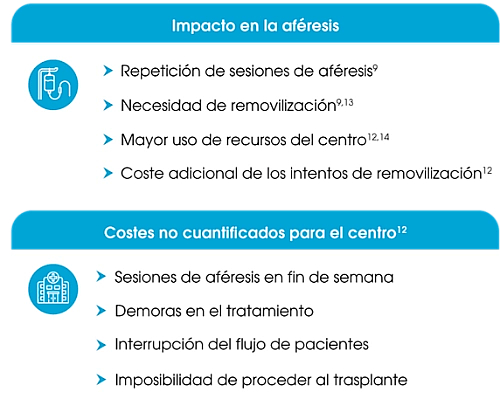 Impacto en la aféresis

Repetición de sesiones de aféresis$^{9}$

Necesidad de removilización$^{9,13}$

Mayor uso de recursos del centro$^{12,14}$

Coste adicional de los intentos de removilización$^{12}$

Costes no cuantificados para el centro$^{12}$

Sesiones de aféresis en fin de semana

Demoras en el tratamiento

Interrupción del flujo de pacientes

Imposibilidad de proceder al trasplante